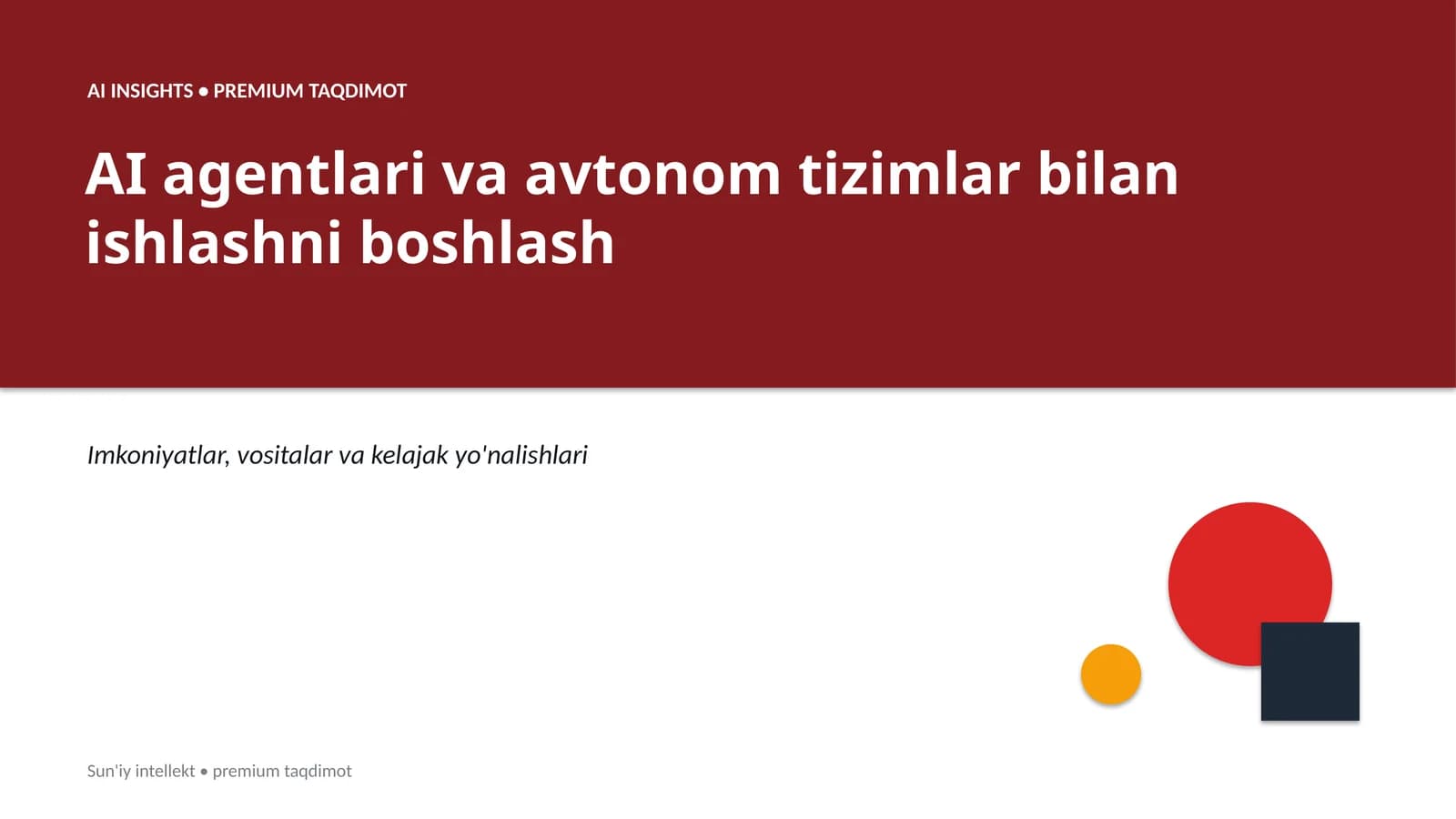 AI INSIGHTS • PREMIUM TAQDIMOT

AI agentlari va avtonom tizimlar bilan ishlashni boshlash

Imkoniyatlar, vositalar va kelajak yo'nalishlari

Sun'iy intellekt • premium taqdimot